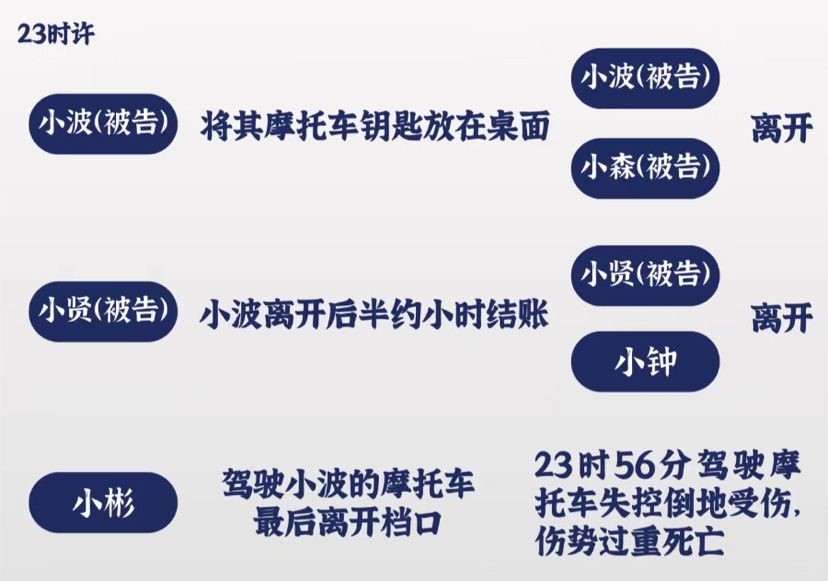 23时许

小波(被告)

将其摩托车钥匙放在桌面

小波(被告)

小森(被告)

离开

小贤(被告)

小波离开后半约小时结账

小贤(被告)

小钟

离开

小彬

驾驶小波的摩托车最后离开档口

23时56分驾驶摩托车失控倒地受伤,伤势过重死亡